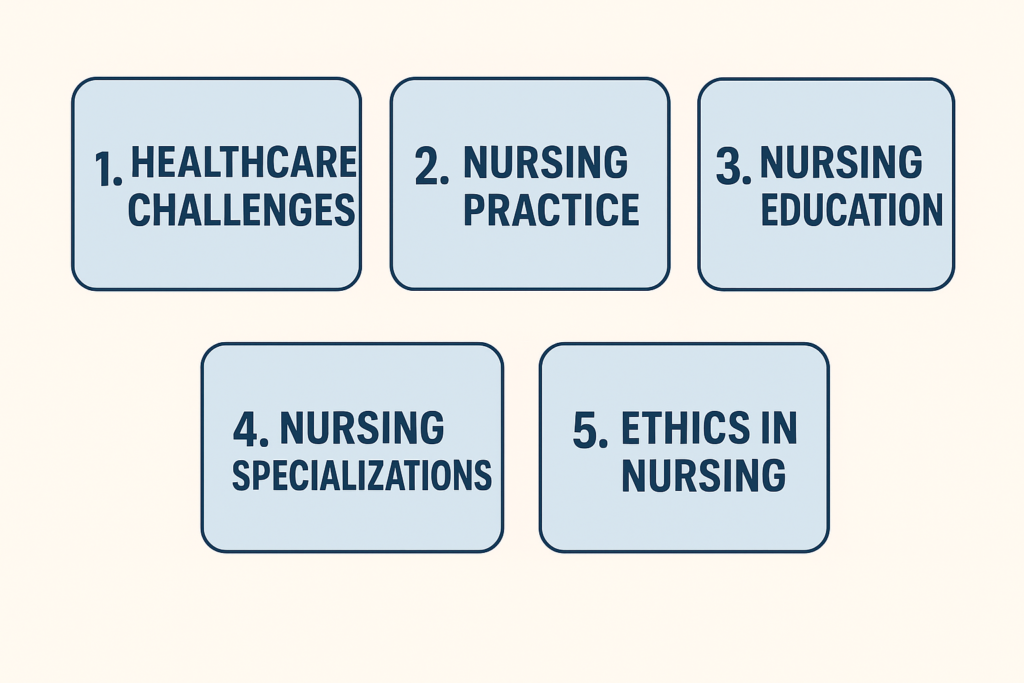 1. HEALTHCARE CHALLENGES

2. NURSING PRACTICE

3. NURSING EDUCATION

4. NURSING SPECIALIZATIONS

5. ETHICS IN NURSING